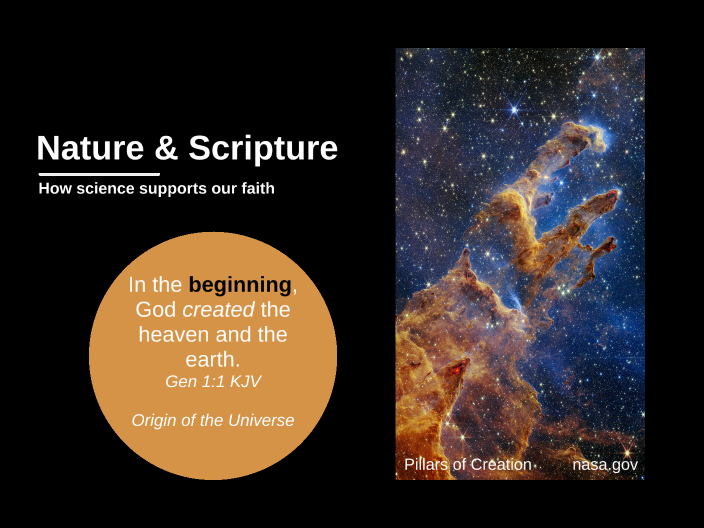 Nature & Scripture

How science supports our faith

In the beginning, God created the heaven and the earth.
Gen 1:1 KJV

Origin of the Universe

Pillars of Creation nasa.gov